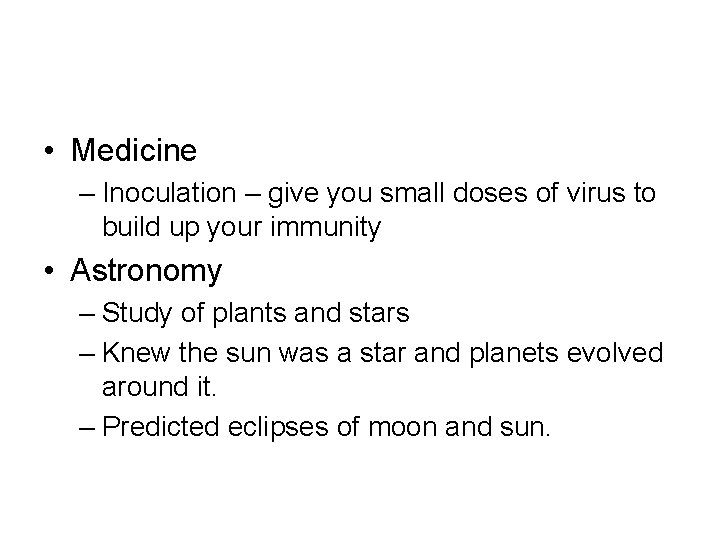 • Medicine
– Inoculation – give you small doses of virus to build up your immunity
• Astronomy
– Study of plants and stars
– Knew the sun was a star and planets evolved around it.
– Predicted eclipses of moon and sun.